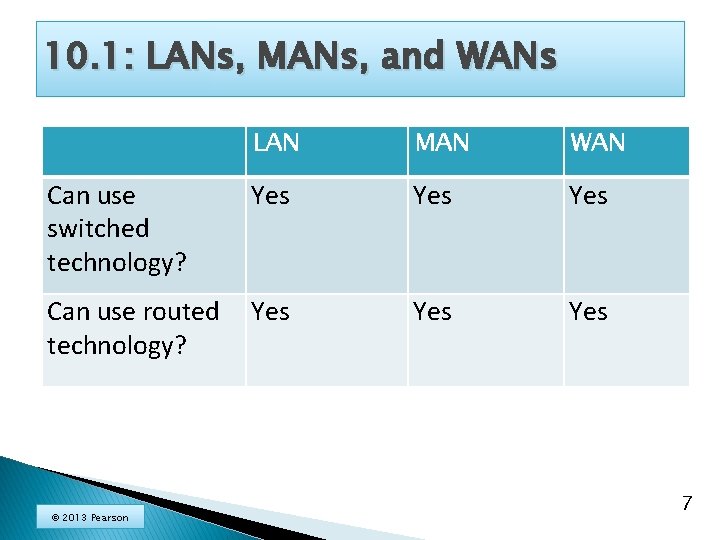 10.1: LANs, MANs, and WANs

| | LAN | MAN | WAN |
|---|---|---|---|
| Can use switched technology? | Yes | Yes | Yes |
| Can use routed technology? | Yes | Yes | Yes |

© 2013 Pearson

7